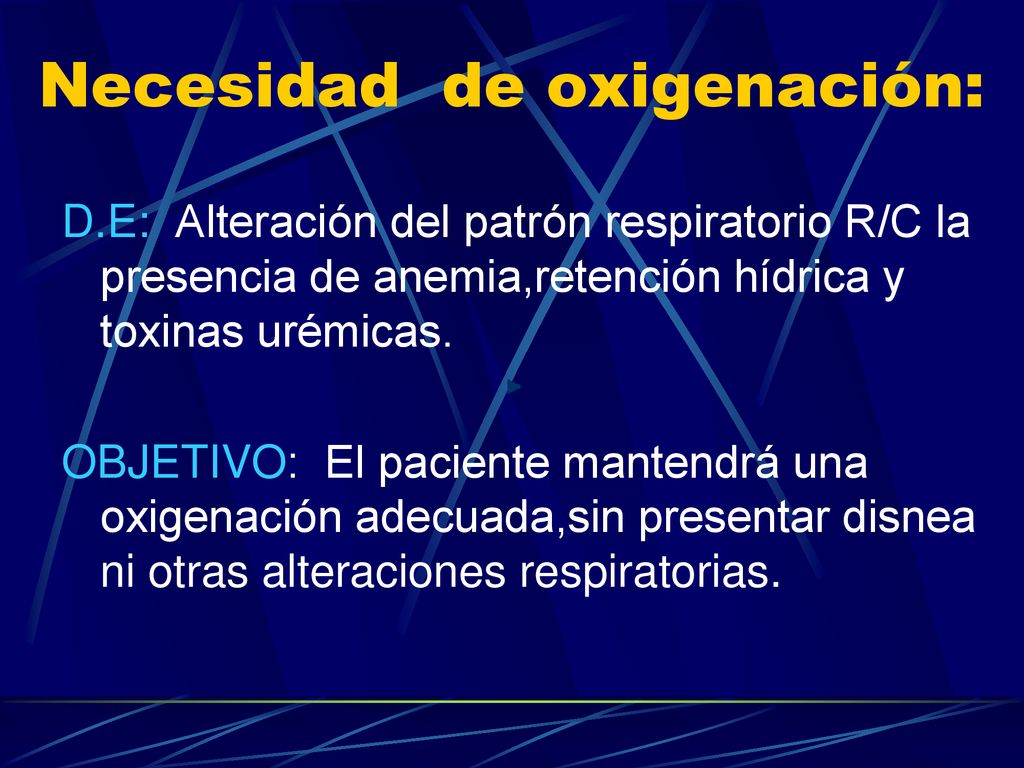 Necesidad de oxigenación:

D.E: Alteración del patrón respiratorio R/C la presencia de anemia,retención hídrica y toxinas urémicas.

OBJETIVO: El paciente mantendrá una oxigenación adecuada,sin presentar disnea ni otras alteraciones respiratorias.